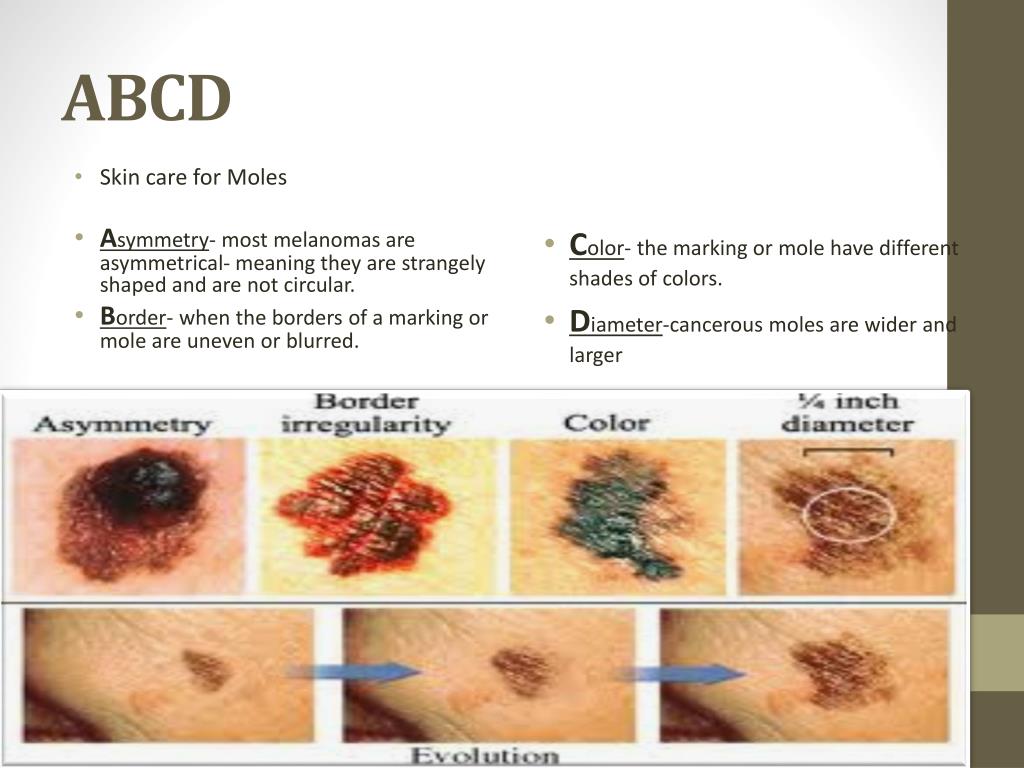 ABCD

• Skin care for Moles

• Asymmetry- most melanomas are asymmetrical- meaning they are strangely shaped and are not circular.

• Border- when the borders of a marking or mole are uneven or blurred.

• Color- the marking or mole have different shades of colors.

• Diameter-cancerous moles are wider and larger

Asymmetry

Border irregularity

Color

¼ inch diameter

Evolution